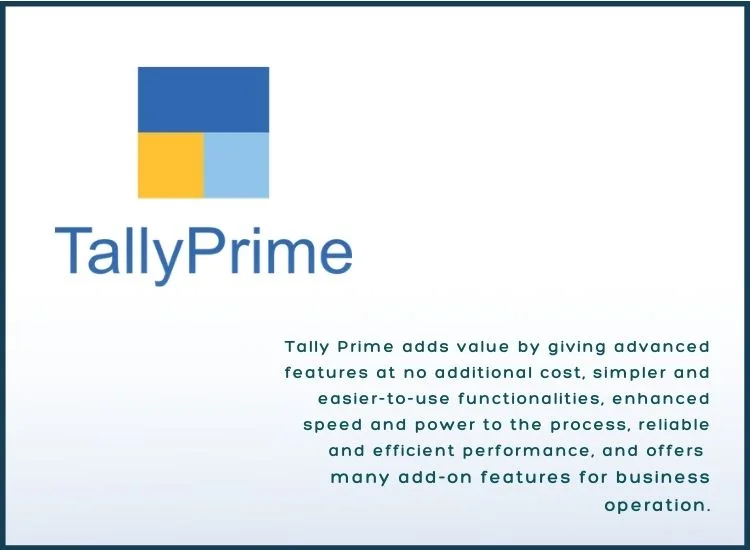 TallyPrime

Tally Prime adds value by giving advanced features at no additional cost, simpler and easier-to-use functionalities, enhanced speed and power to the process, reliable and efficient performance, and offers many add-on features for business operation.